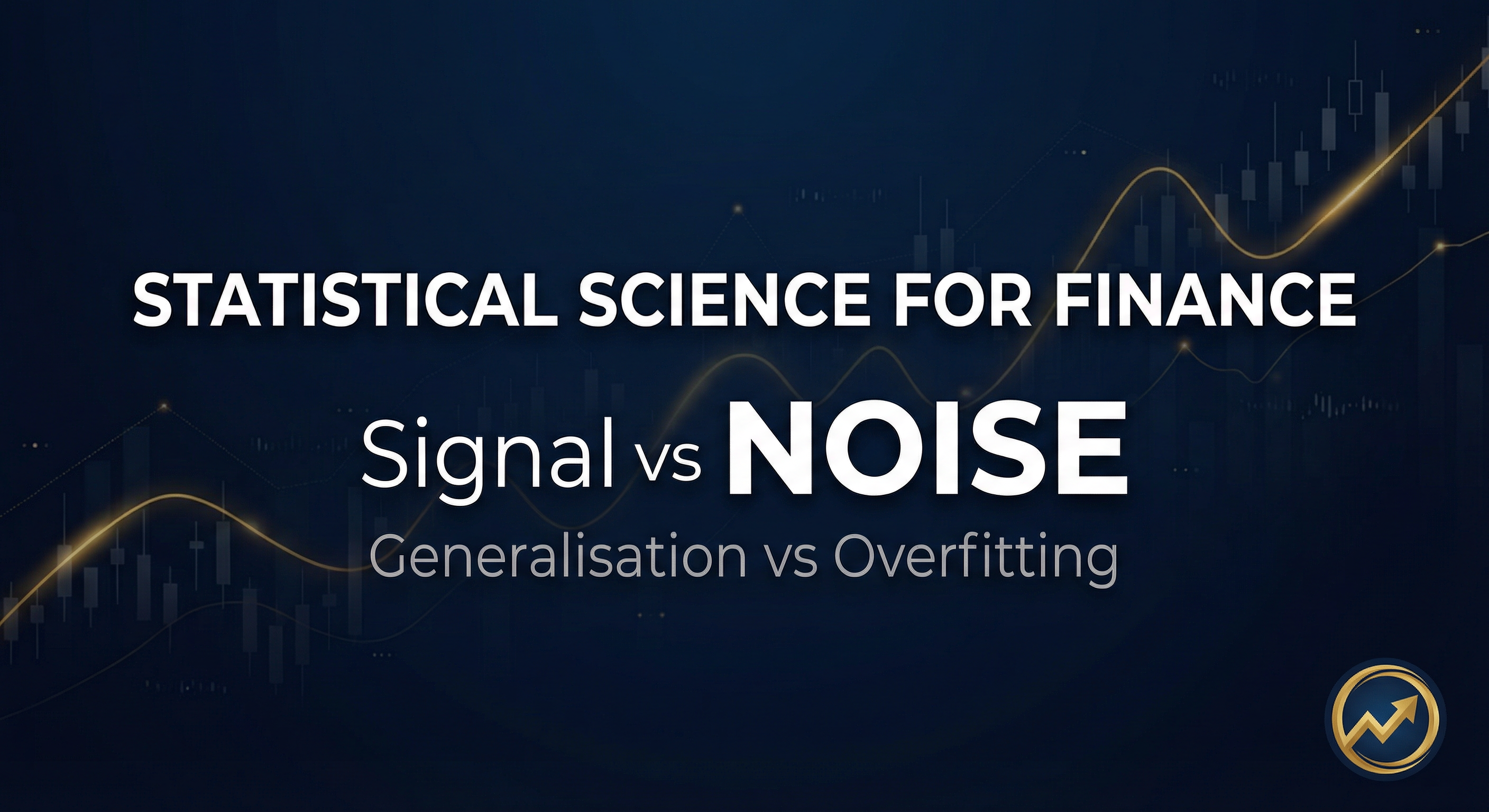 STATISTICAL SCIENCE FOR FINANCE

Signal vs NOISE

Generalisation vs Overfitting